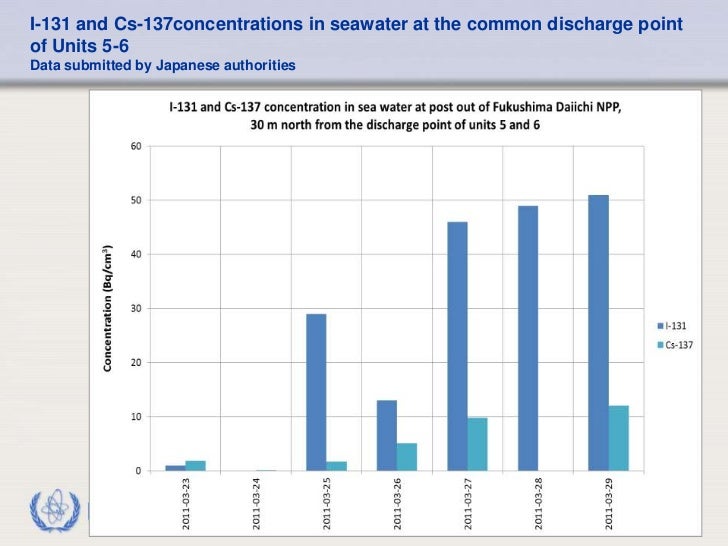 I-131 and Cs-137concentrations in seawater at the common discharge point of Units 5-6
Data submitted by Japanese authorities

I-131 and Cs-137 concentration in sea water at post out of Fukushima Daiichi NPP, 30 m north from the discharge point of units 5 and 6

Concentration (Bq/cm$^3$)

60
50
40
30
20
10
0

2011-03-23
2011-03-24
2011-03-25
2011-03-26
2011-03-27
2011-03-28
2011-03-29

I-131
Cs-137